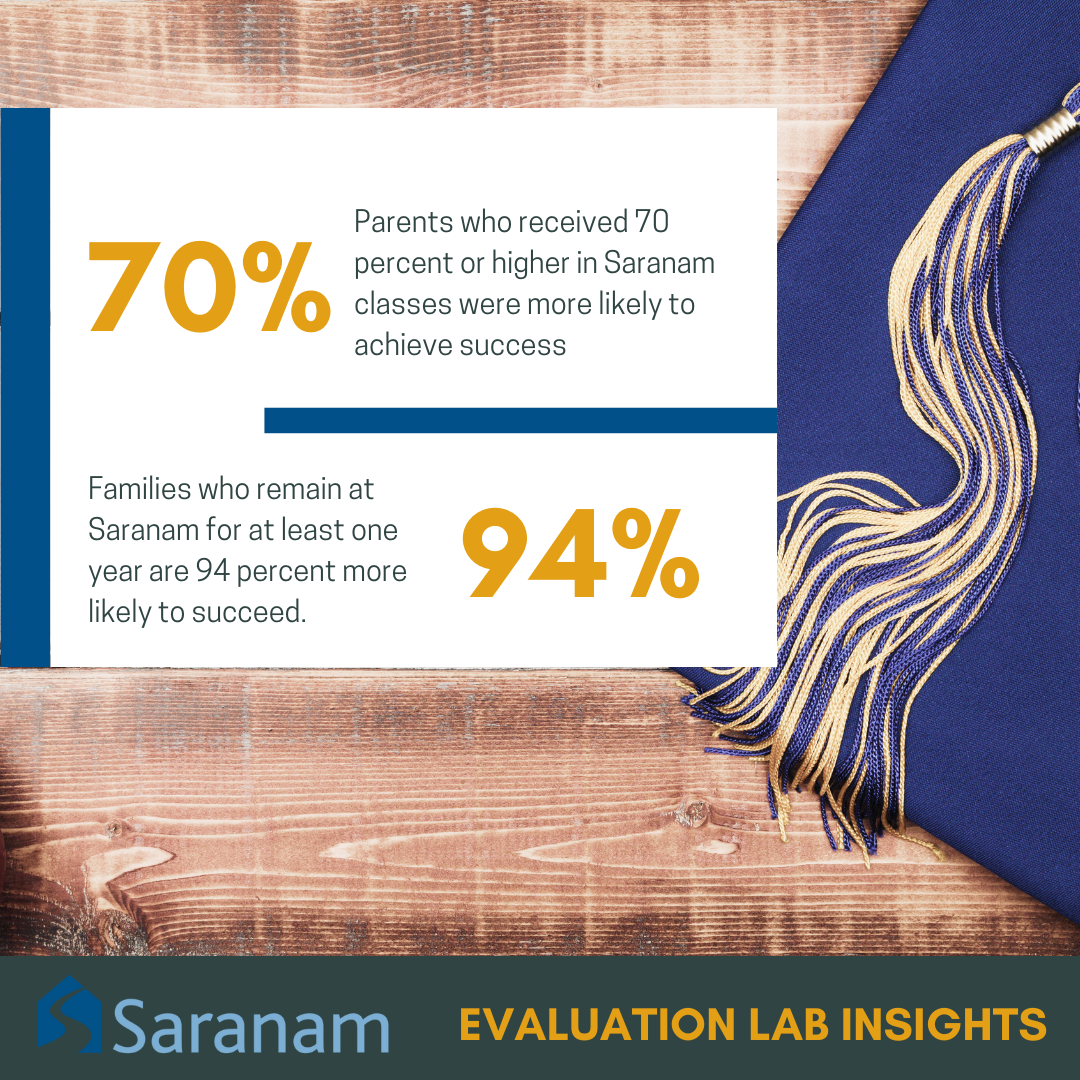 70%

Parents who received 70 percent or higher in Saranam classes were more likely to achieve success

Families who remain at Saranam for at least one year are 94 percent more likely to succeed.

94%

Saranam

EVALUATION LAB INSIGHTS